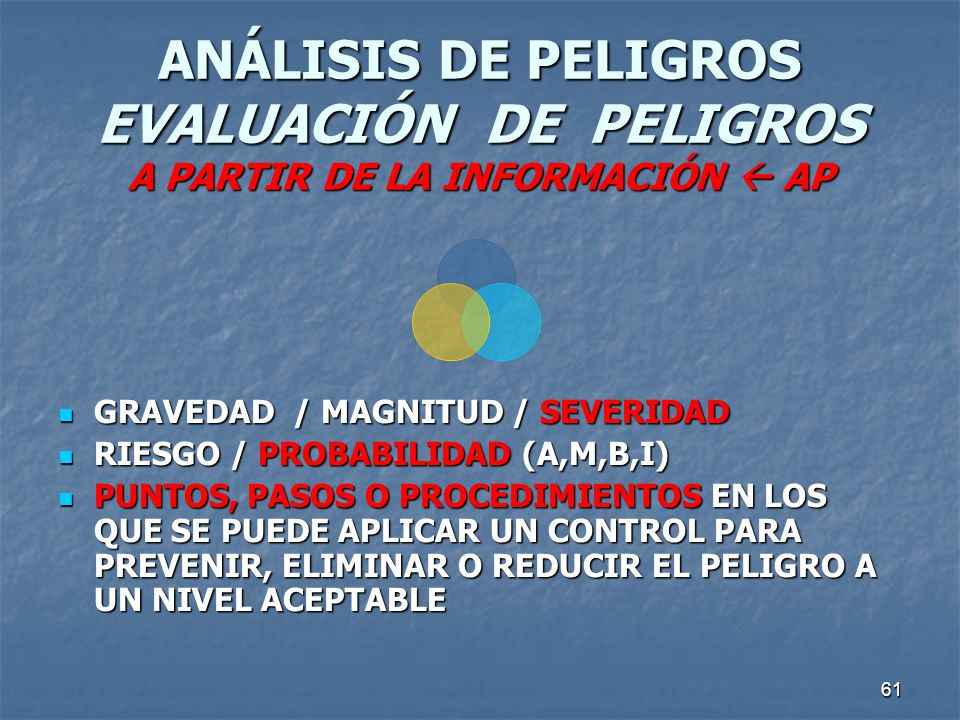 ANÁLISIS DE PELIGROS
EVALUACIÓN DE PELIGROS
A PARTIR DE LA INFORMACIÓN ← AP

- GRAVEDAD / MAGNITUD / SEVERIDAD
- RIESGO / PROBABILIDAD (A,M,B,I)
- PUNTOS, PASOS O PROCEDIMIENTOS EN LOS QUE SE PUEDE APLICAR UN CONTROL PARA PREVENIR, ELIMINAR O REDUCIR EL PELIGRO A UN NIVEL ACEPTABLE

61